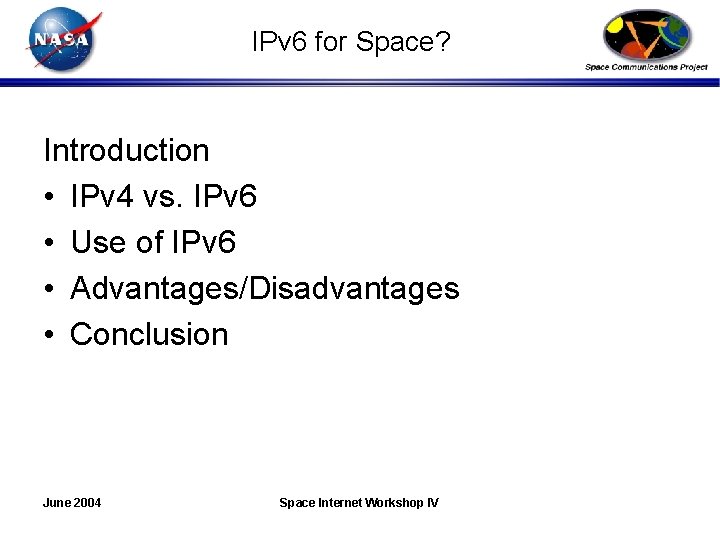 NASA

IPv6 for Space?

Space Communications Project

Introduction

• IPv4 vs. IPv6
• Use of IPv6
• Advantages/Disadvantages
• Conclusion

June 2004

Space Internet Workshop IV